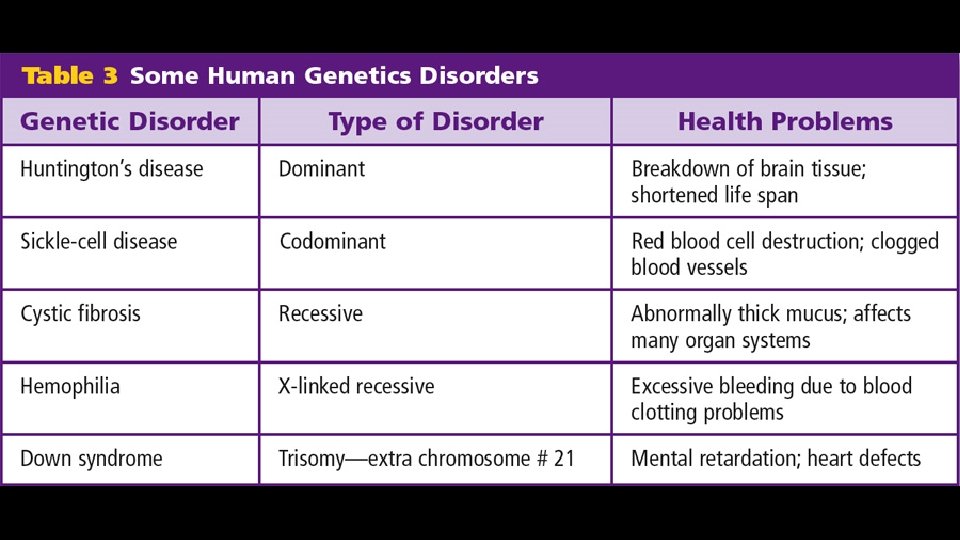 Table 3 Some Human Genetics Disorders

| Genetic Disorder | Type of Disorder | Health Problems |
|---|---|---|
| Huntington's disease | Dominant | Breakdown of brain tissue; shortened life span |
| Sickle-cell disease | Codominant | Red blood cell destruction; clogged blood vessels |
| Cystic fibrosis | Recessive | Abnormally thick mucus; affects many organ systems |
| Hemophilia | X-linked recessive | Excessive bleeding due to blood clotting problems |
| Down syndrome | Trisomy—extra chromosome # 21 | Mental retardation; heart defects |